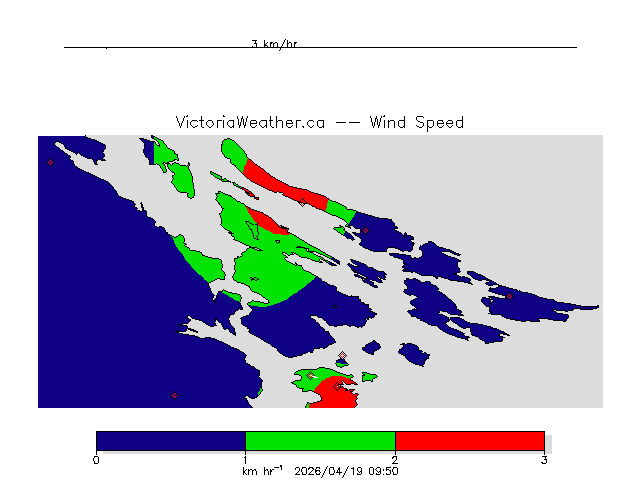 3 km/hr

VictoriaWeather.ca -- Wind Speed

0 1 2 3

km hr$^{-1}$ 2026/04/19 09:50